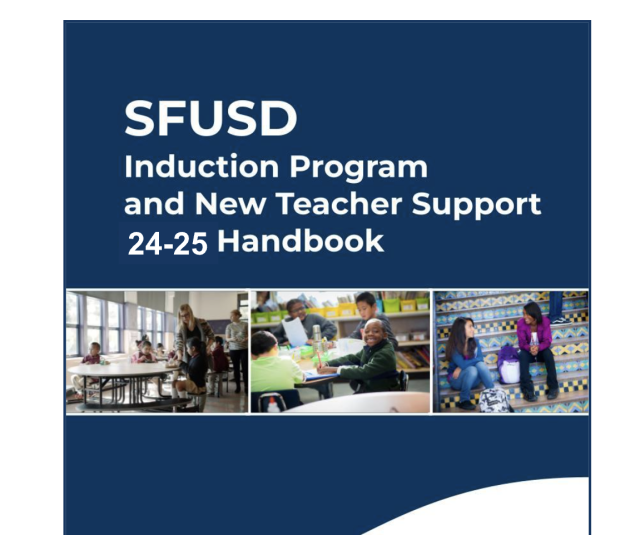 SFUSD
Induction Program
and New Teacher Support
24-25 Handbook